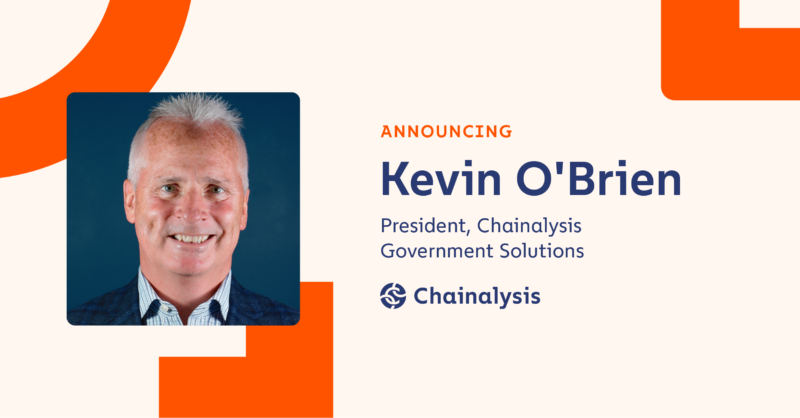 ANNOUNCING

Kevin O'Brien

President, Chainalysis Government Solutions

Chainalysis